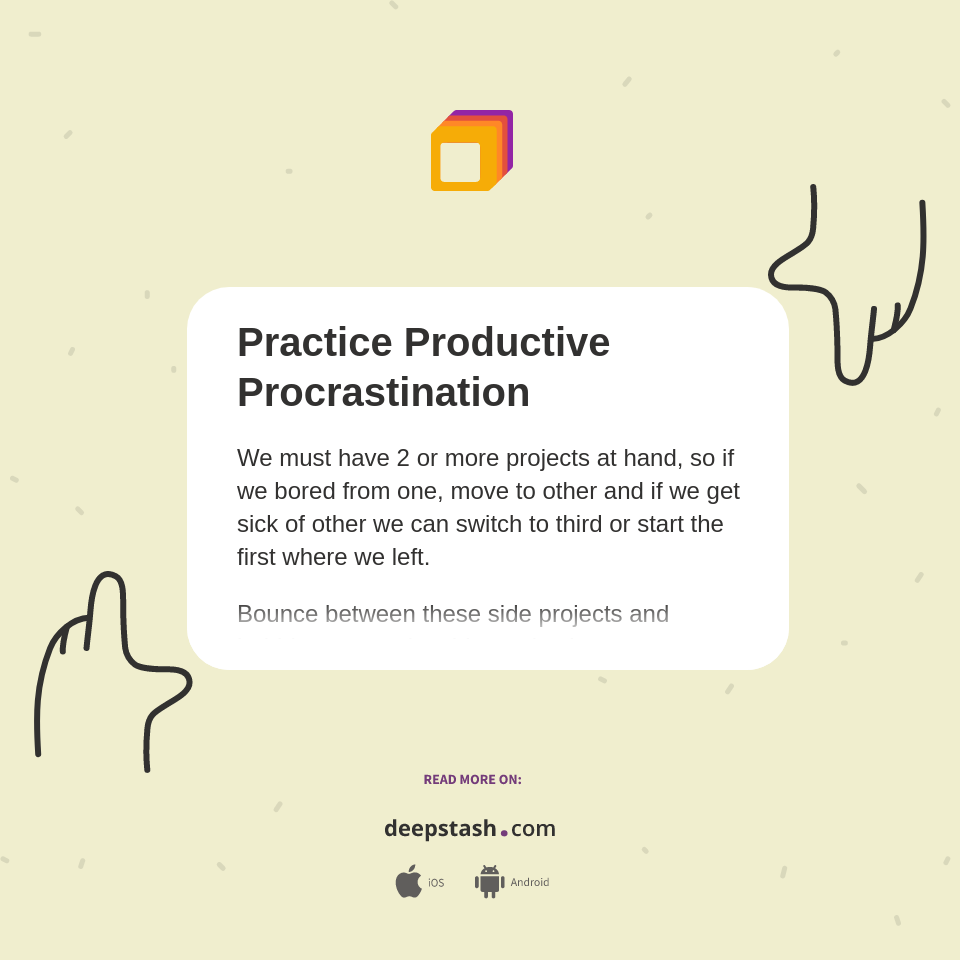 Practice Productive Procrastination

We must have 2 or more projects at hand, so if we bored from one, move to other and if we get sick of other we can switch to third or start the first where we left.

Bounce between these side projects and

READ MORE ON:

deepstash.com

iOS Android